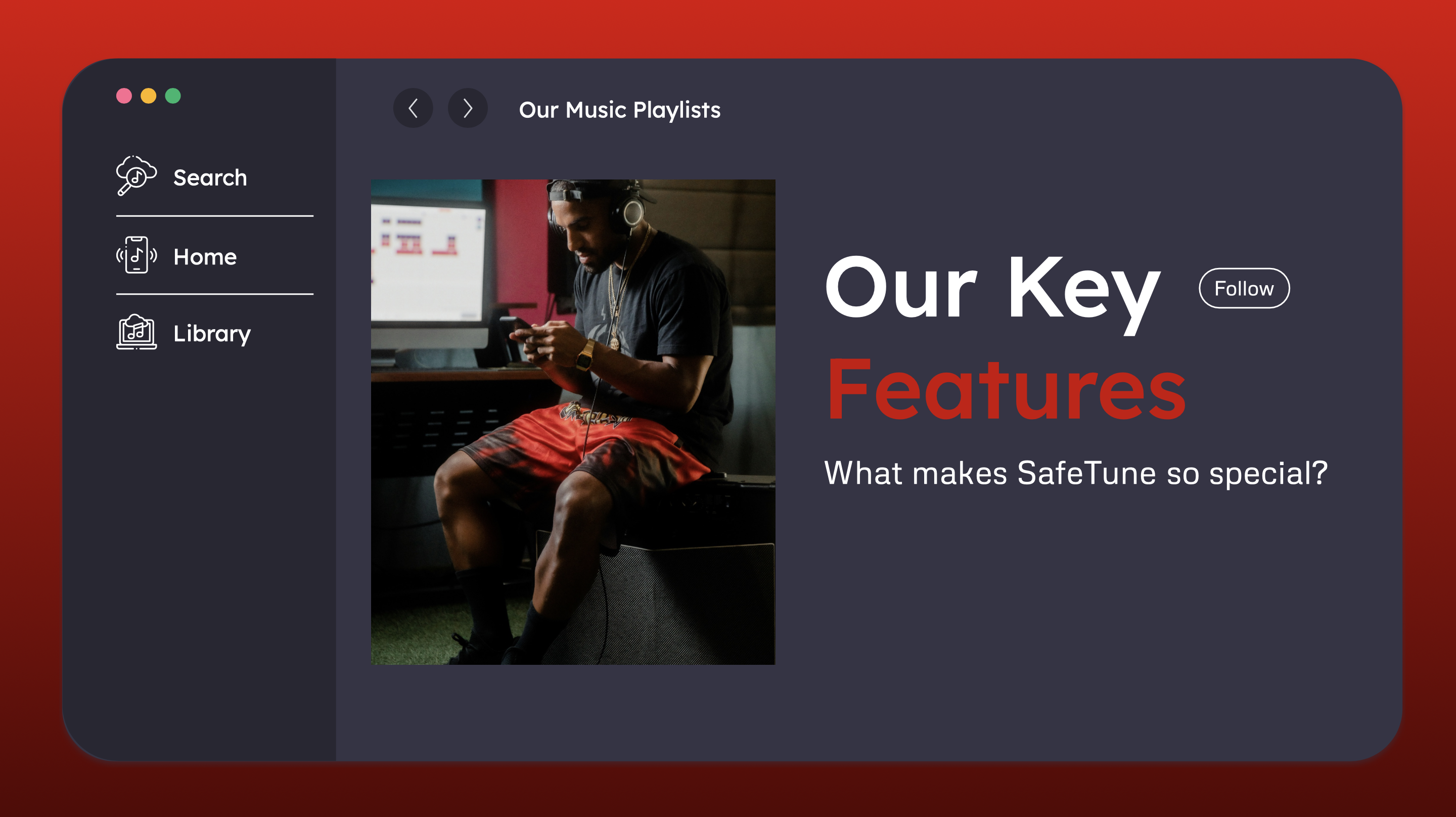 Search

Home

Library

Our Music Playlists

Our Key

Follow

Features

What makes SafeTune so special?